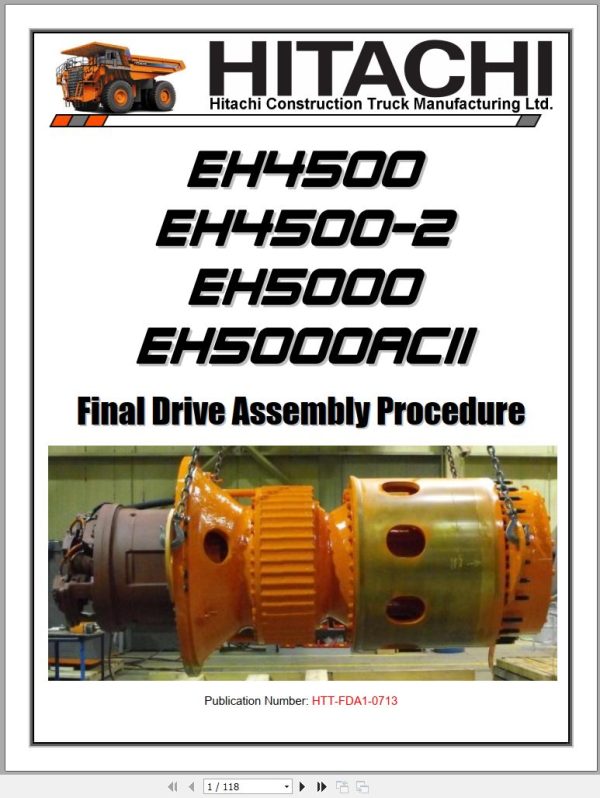 HITACHI
Hitachi Construction Truck Manufacturing Ltd.

EH4500
EH4500-2
EH5000
EH5000ACII

Final Drive Assembly Procedure

Publication Number: HTT-FDA1-0713

1 / 118